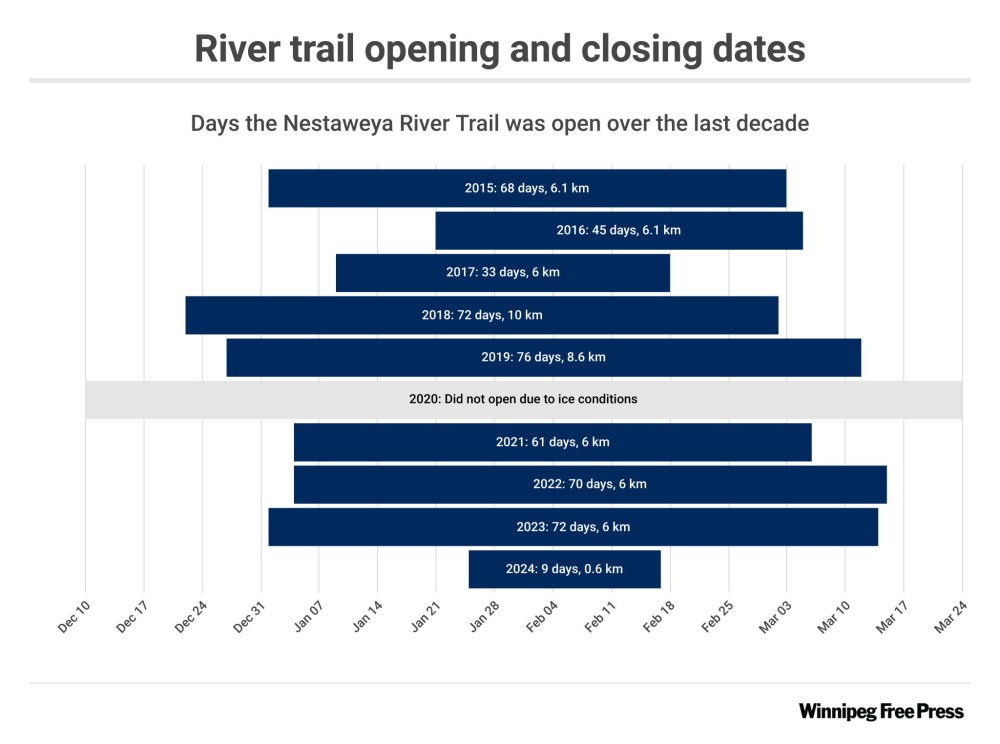 River trail opening and closing dates

Days the Nestaweya River Trail was open over the last decade

2015: 68 days, 6.1 km

2016: 45 days, 6.1 km

2017: 33 days, 6 km

2018: 72 days, 10 km

2019: 76 days, 8.6 km

2020: Did not open due to ice conditions

2021: 61 days, 6 km

2022: 70 days, 6 km

2023: 72 days, 6 km

2024: 9 days, 0.6 km

Dec 10 Dec 17 Dec 24 Dec 31 Jan 07 Jan 14 Jan 21 Jan 28 Feb 04 Feb 11 Feb 18 Feb 25 Mar 03 Mar 10 Mar 17 Mar 24

Winnipeg Free Press